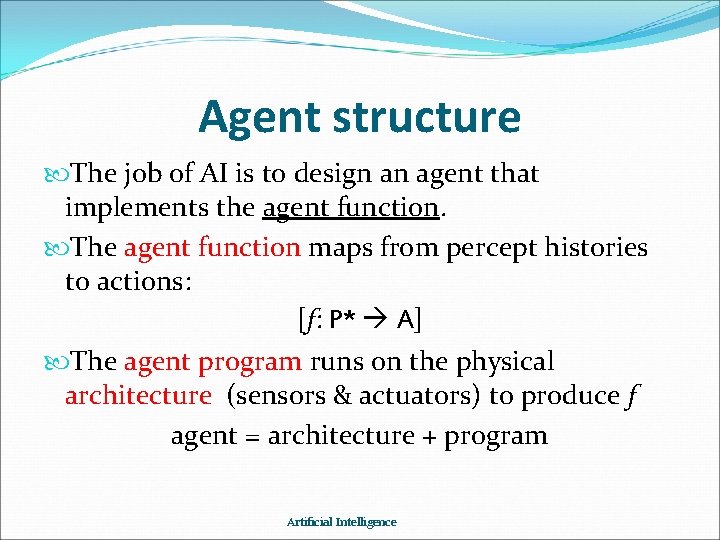 Agent structure

The job of AI is to design an agent that implements the agent function.

The agent function maps from percept histories to actions:

$[f: P^* \rightarrow A]$

The agent program runs on the physical architecture (sensors & actuators) to produce $f$

agent = architecture + program

Artificial Intelligence